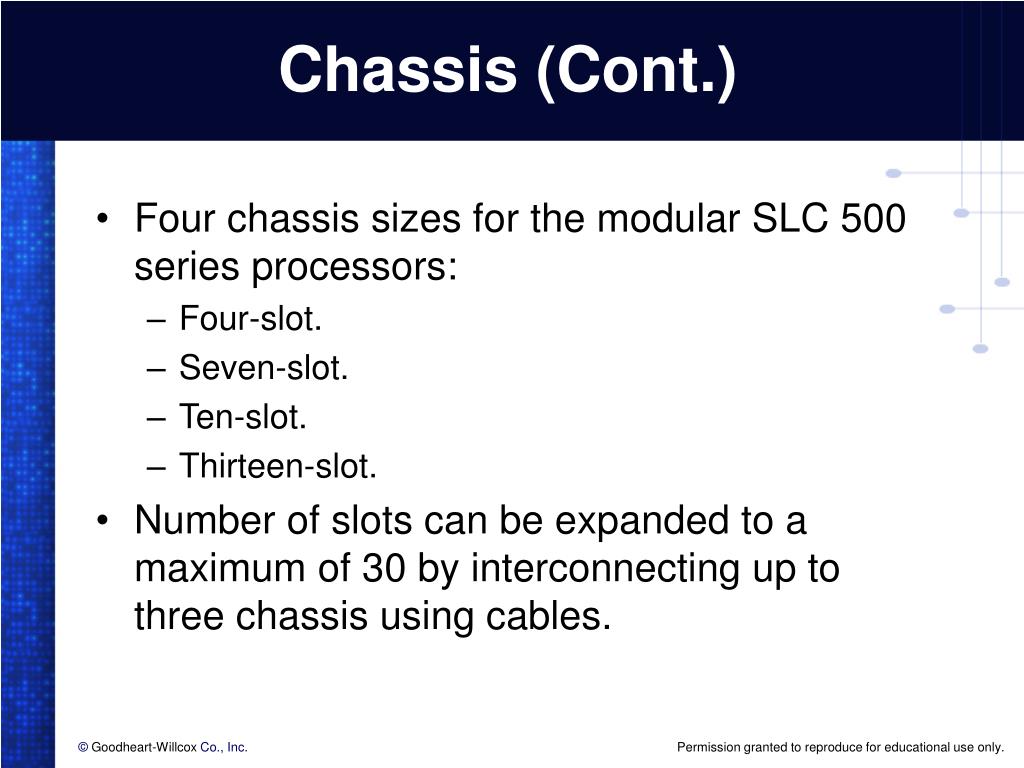 Chassis (Cont.)

• Four chassis sizes for the modular SLC 500 series processors:
– Four-slot.
– Seven-slot.
– Ten-slot.
– Thirteen-slot.

• Number of slots can be expanded to a maximum of 30 by interconnecting up to three chassis using cables.

© Goodheart-Willcox Co., Inc.

Permission granted to reproduce for educational use only.